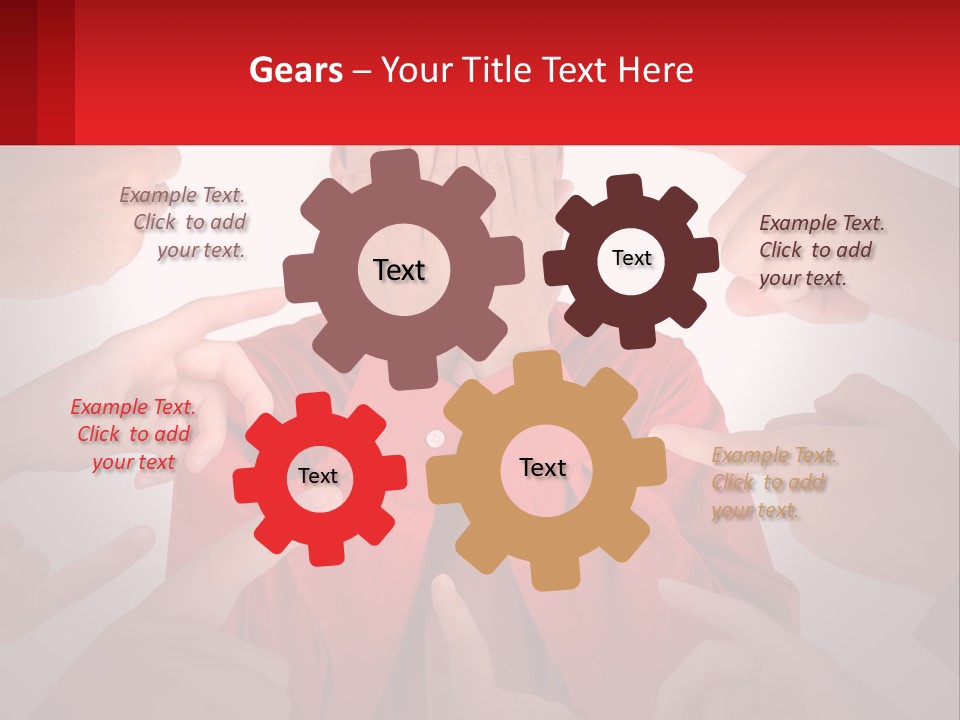 Gears – Your Title Text Here

Example Text. Click to add your text.

Text

Text

Example Text. Click to add your text.

Example Text. Click to add your text

Text

Text

Example Text. Click to add your text.